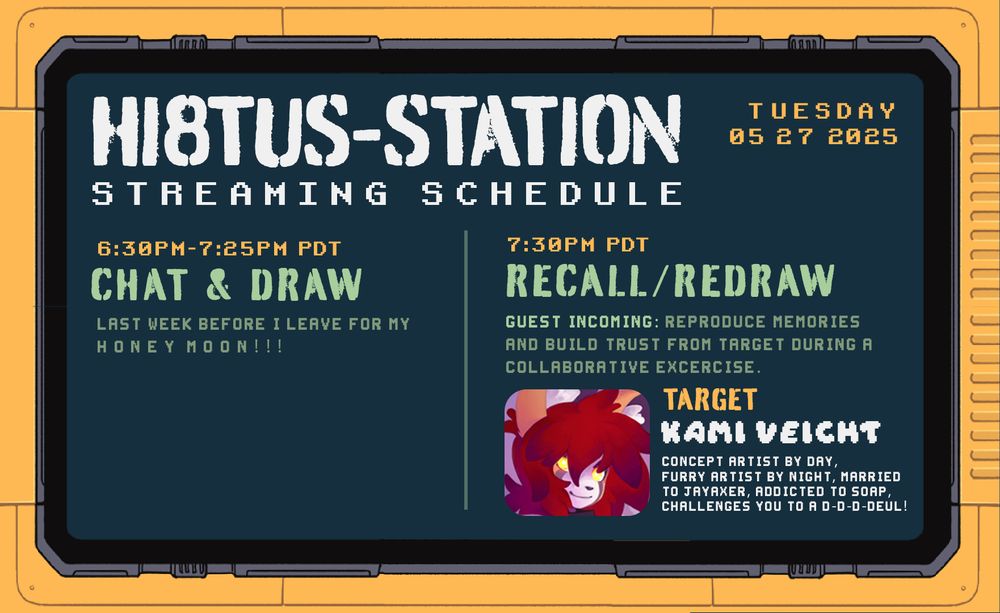 HI8TUS-STATION
STREAMING SCHEDULE

TUESDAY
05 27 2025

6:30PM-7:25PM PDT
CHAT & DRAW
LAST WEEK BEFORE I LEAVE FOR MY HONEY MOON!!!

7:30PM PDT
RECALL/REDRAW
GUEST INCOMING: REPRODUCE MEMORIES AND BUILD TRUST FROM TARGET DURING A COLLABORATIVE EXCERCISE.

TARGET
KAMI VEICHT
CONCEPT ARTIST BY DAY, FURRY ARTIST BY NIGHT, MARRIED TO JAYAXER, ADDICTED TO SOAP, CHALLENGES YOU TO A D-D-D-DEUL!